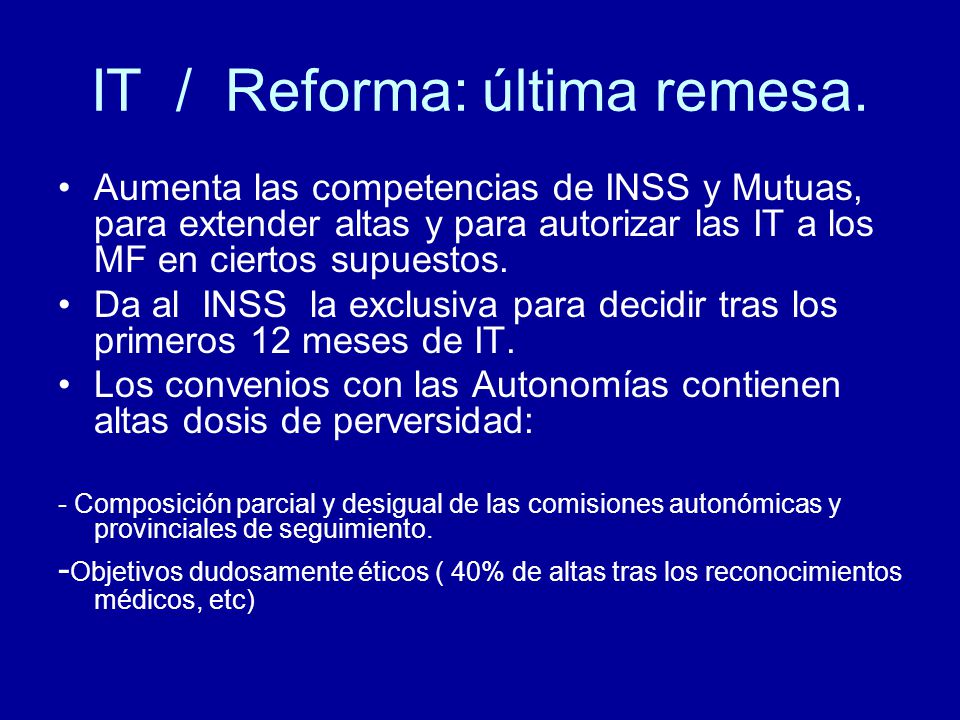 IT / Reforma: última remesa.

• Aumenta las competencias de INSS y Mutuas, para extender altas y para autorizar las IT a los MF en ciertos supuestos.
• Da al INSS la exclusiva para decidir tras los primeros 12 meses de IT.
• Los convenios con las Autonomías contienen altas dosis de perversidad:

- Composición parcial y desigual de las comisiones autonómicas y provinciales de seguimiento.

-Objetivos dudosamente éticos ( 40% de altas tras los reconocimientos médicos, etc)